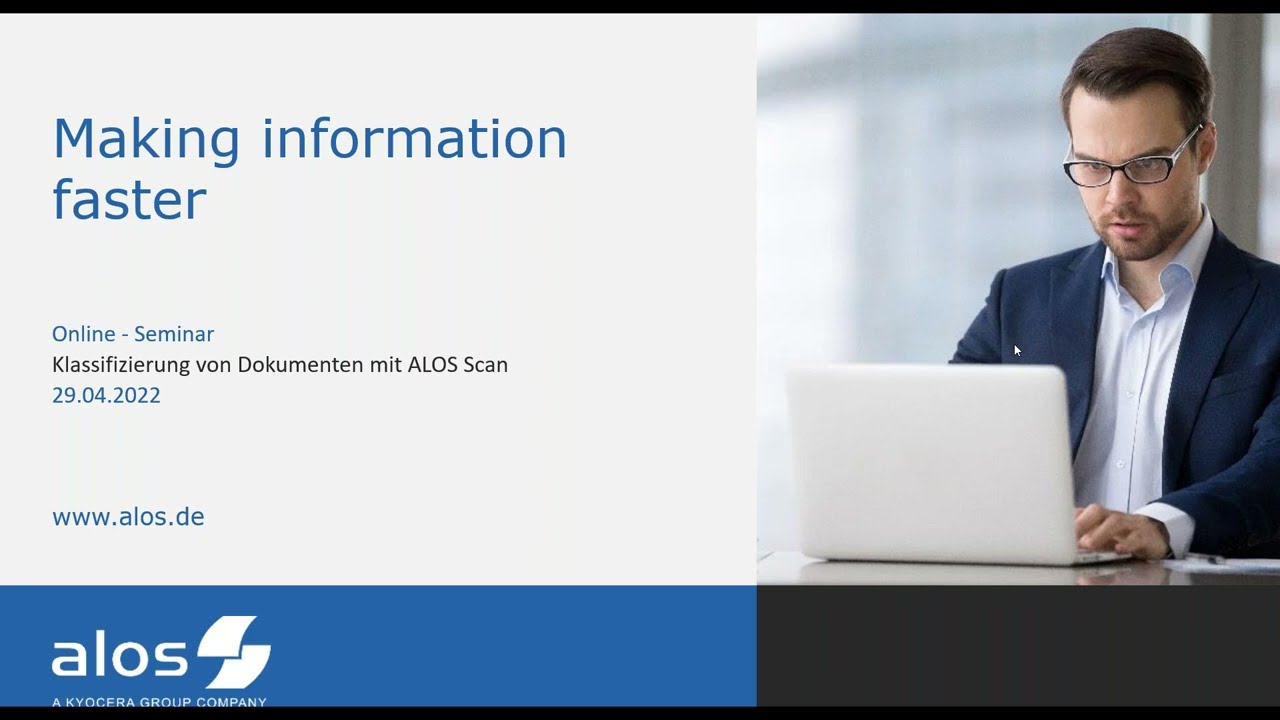 Making information faster

Online - Seminar
Klassifizierung von Dokumenten mit ALOS Scan
29.04.2022

www.alos.de

alos
A KYOCERA GROUP COMPANY